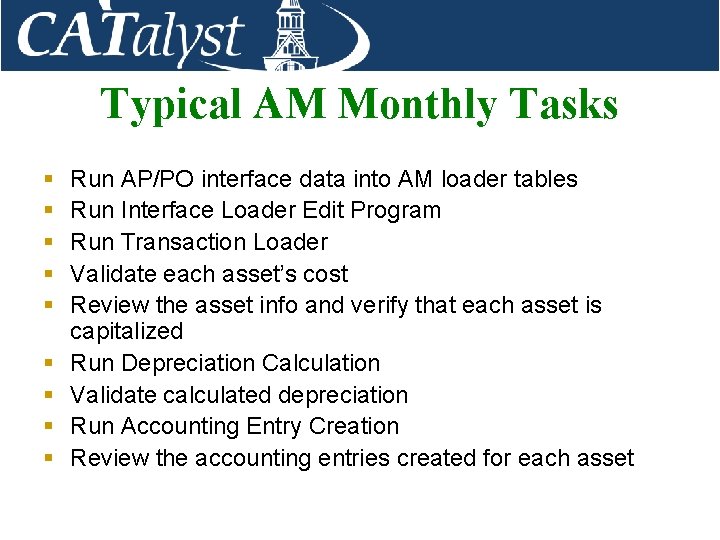 CATalyst

Typical AM Monthly Tasks

- Run AP/PO interface data into AM loader tables
- Run Interface Loader Edit Program
- Run Transaction Loader
- Validate each asset's cost
- Review the asset info and verify that each asset is capitalized
- Run Depreciation Calculation
- Validate calculated depreciation
- Run Accounting Entry Creation
- Review the accounting entries created for each asset